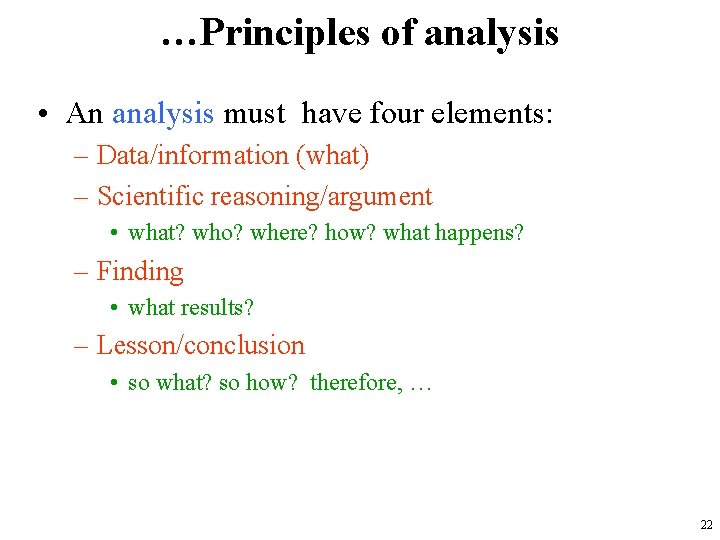 …Principles of analysis

• An analysis must have four elements:
– Data/information (what)
– Scientific reasoning/argument
• what? who? where? how? what happens?
– Finding
• what results?
– Lesson/conclusion
• so what? so how? therefore, …

22